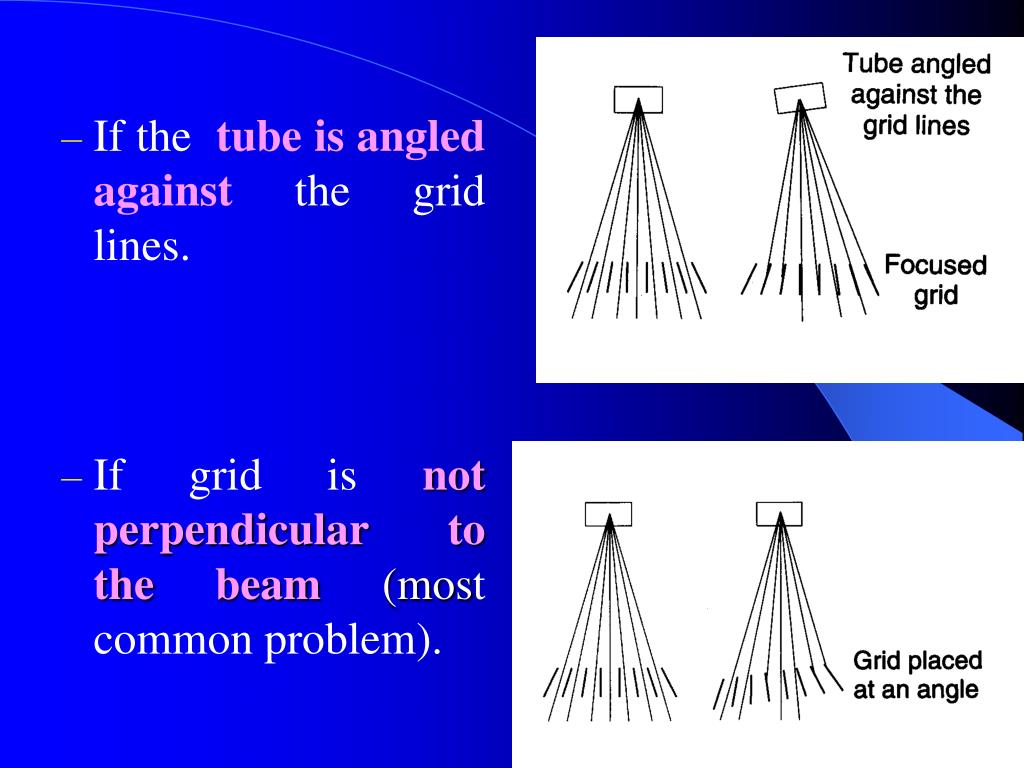 – If the tube is angled against the grid lines.

Tube angled against the grid lines

Focused grid

– If grid is not perpendicular to the beam (most common problem).

Grid placed at an angle